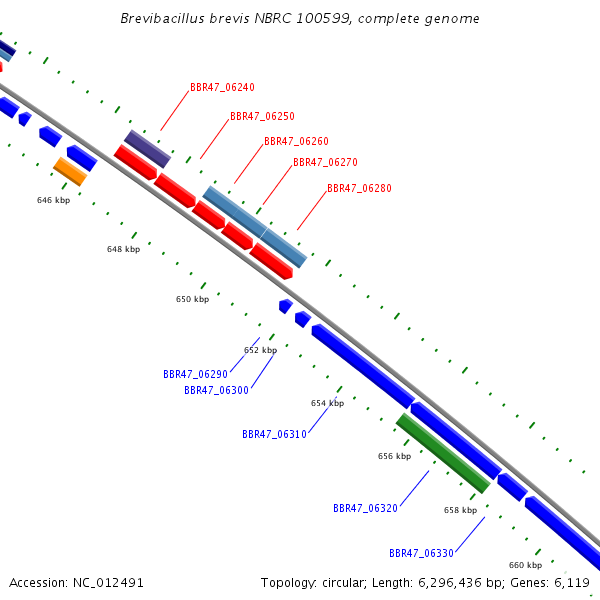 Brevibacillus brevis NBRC 100599, complete genome

BBR47_06240
BBR47_06250
BBR47_06260
BBR47_06270
BBR47_06280

646 kbp
648 kbp
650 kbp
652 kbp
BBR47_06290
BBR47_06300
654 kbp
BBR47_06310
656 kbp
BBR47_06320
658 kbp
BBR47_06330
660 kbp

Accession: NC_012491
Topology: circular; Length: 6,296,436 bp; Genes: 6,119